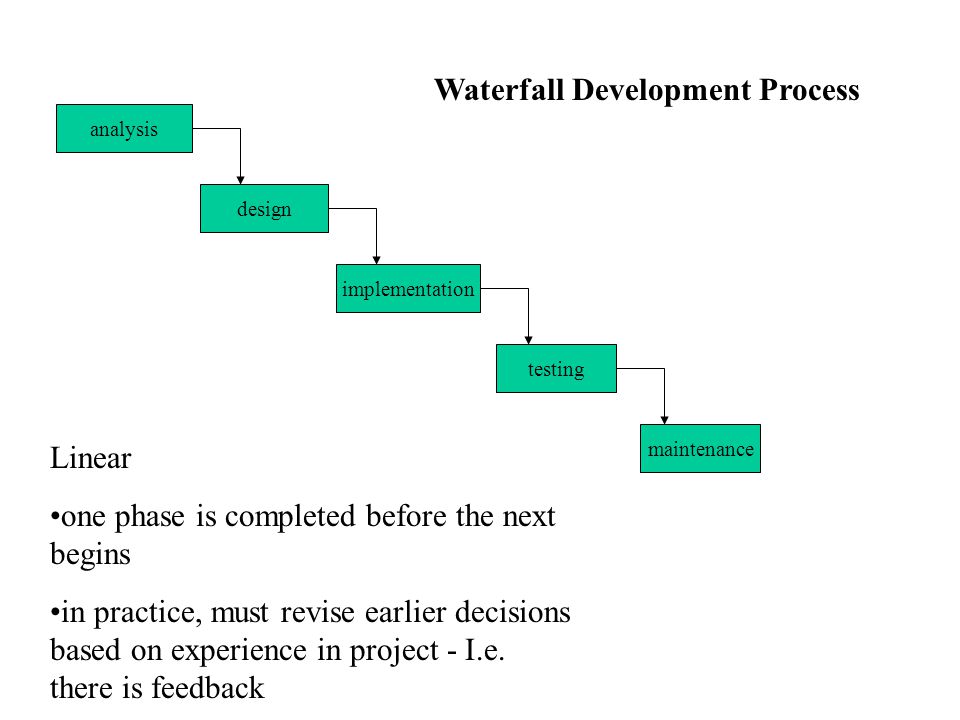 Waterfall Development Process

analysis

design

implementation

testing

maintenance

Linear

•one phase is completed before the next begins

•in practice, must revise earlier decisions based on experience in project - I.e. there is feedback